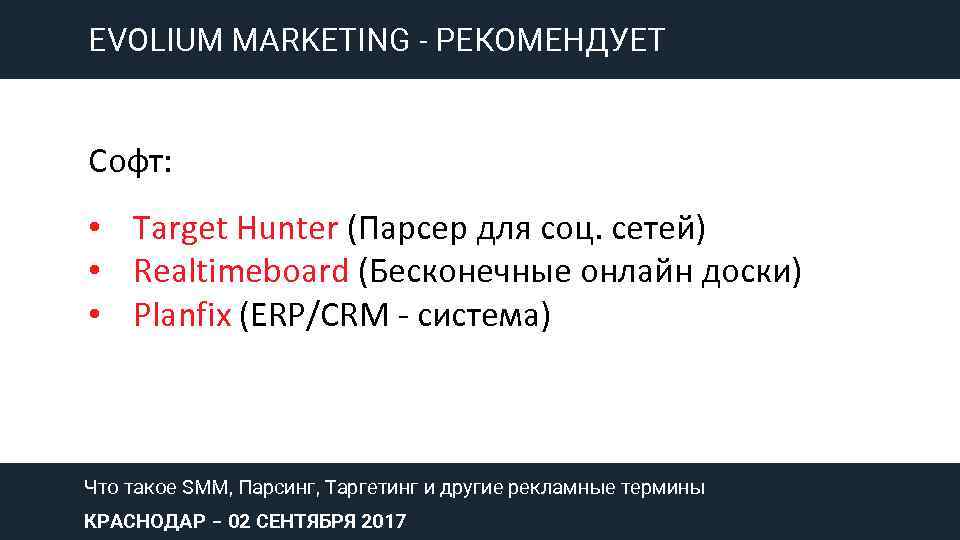 EVOLIUM MARKETING - РЕКОМЕНДУЕТ

Софт:

• Target Hunter (Парсер для соц. сетей)
• Realtimeboard (Бесконечные онлайн доски)
• Planfix (ERP/CRM - система)

Что такое SMM, Парсинг, Таргетинг и другие рекламные термины

КРАСНОДАР – 02 СЕНТЯБРЯ 2017